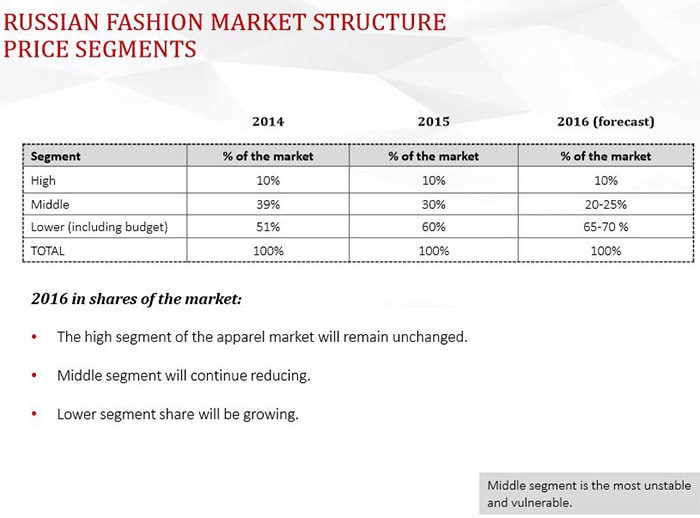 RUSSIAN FASHION MARKET STRUCTURE
PRICE SEGMENTS

| | 2014 | 2015 | 2016 (forecast) |
|---|---|---|---|
| Segment | % of the market | % of the market | % of the market |
| High | 10% | 10% | 10% |
| Middle | 39% | 30% | 20-25% |
| Lower (including budget) | 51% | 60% | 65-70 % |
| TOTAL | 100% | 100% | 100% |

2016 in shares of the market:

• The high segment of the apparel market will remain unchanged.

• Middle segment will continue reducing.

• Lower segment share will be growing.

Middle segment is the most unstable and vulnerable.